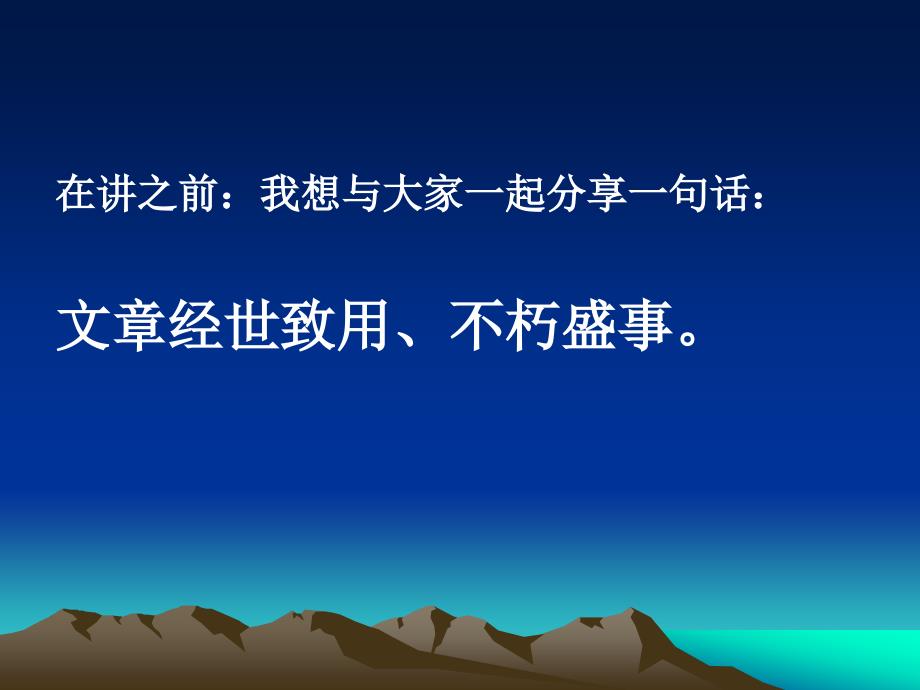 在讲之前：我想与大家一起分享一句话：

文章经世致用、不朽盛事。